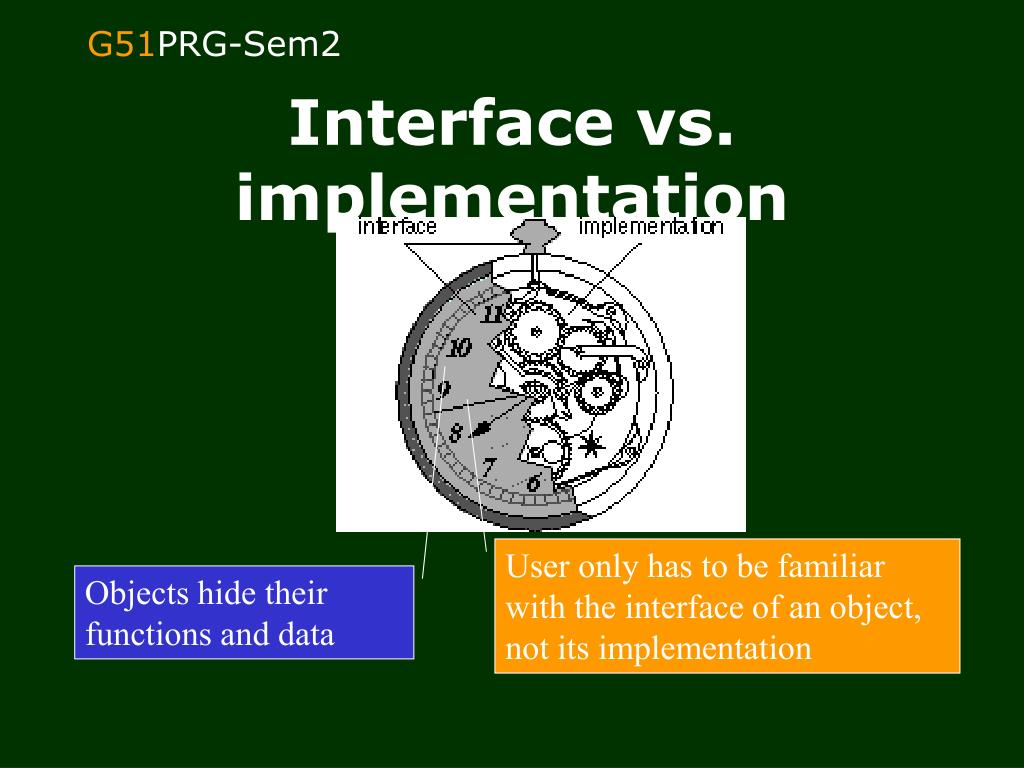 G51PRG-Sem2

Interface vs. implementation

interface

implementation

11

10

9

8

7

6

Objects hide their functions and data

User only has to be familiar with the interface of an object, not its implementation